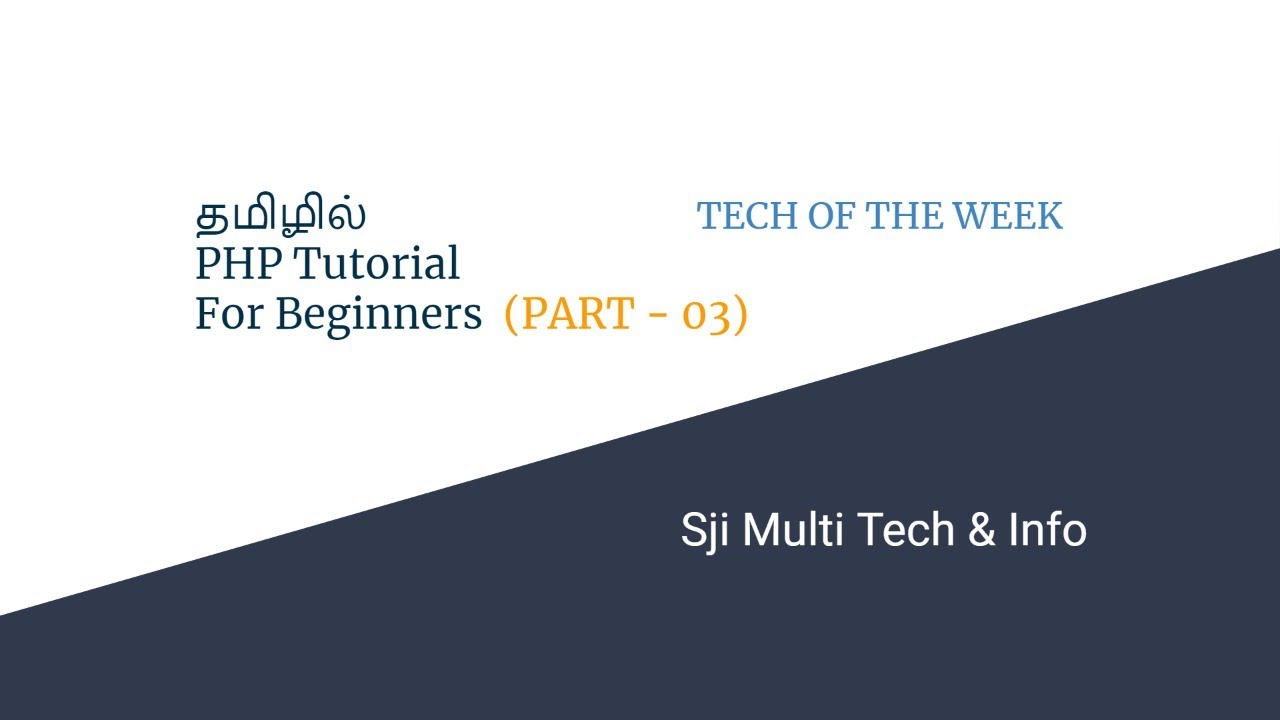 தமிழில்
PHP Tutorial
For Beginners (PART - 03)

TECH OF THE WEEK

Sji Multi Tech & Info